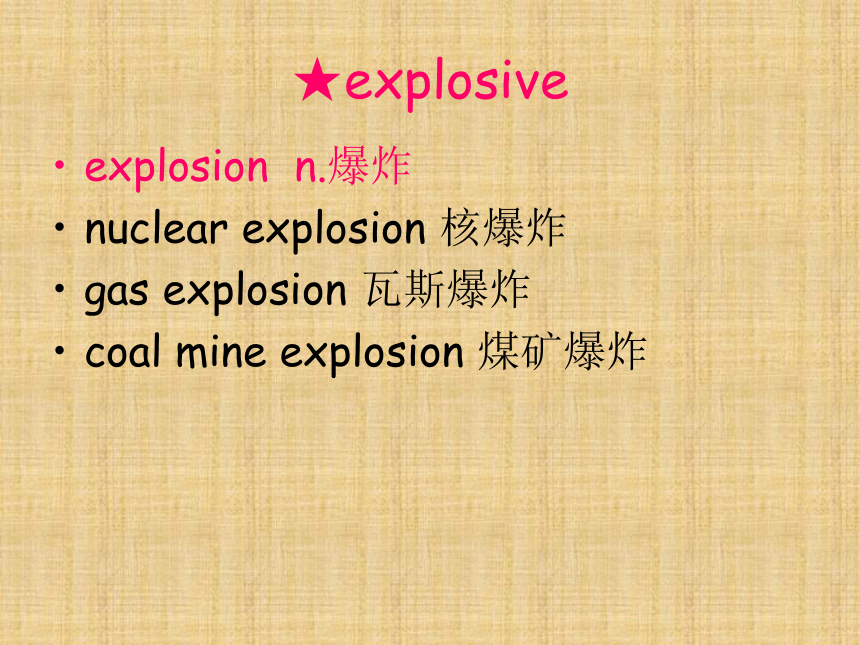 ★explosive

• explosion n.爆炸
• nuclear explosion 核爆炸
• gas explosion 瓦斯爆炸
• coal mine explosion 煤矿爆炸